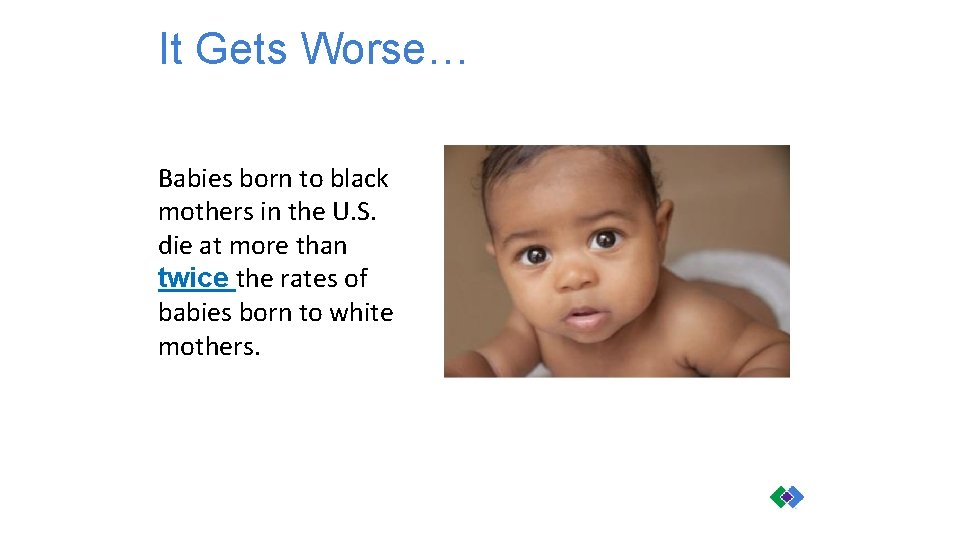 It Gets Worse…

Babies born to black mothers in the U.S. die at more than twice the rates of babies born to white mothers.